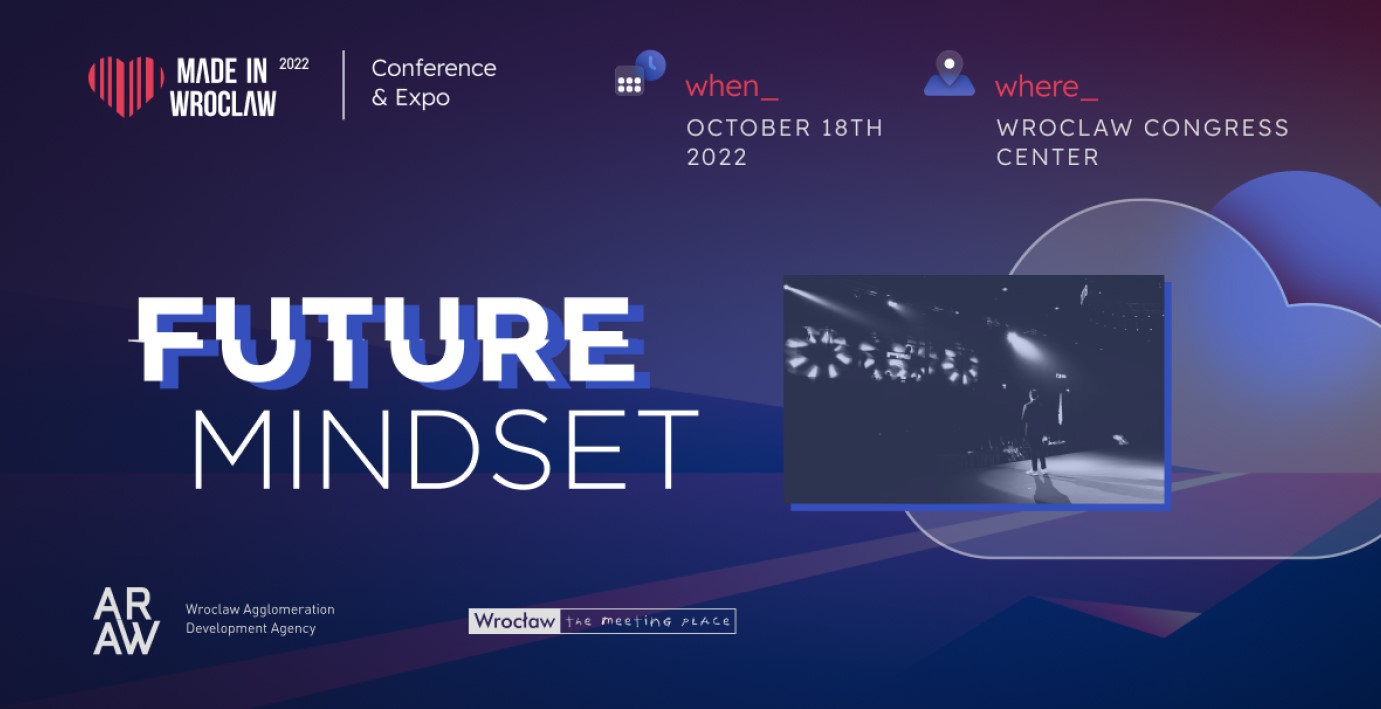 MADE IN WROCLAW 2022

Conference & Expo

when_
OCTOBER 18TH 2022

where_
WROCLAW CONGRESS CENTER

FUTURE
MINDSET

ARAW
Wroclaw Agglomeration Development Agency

Wrocław the meeting place